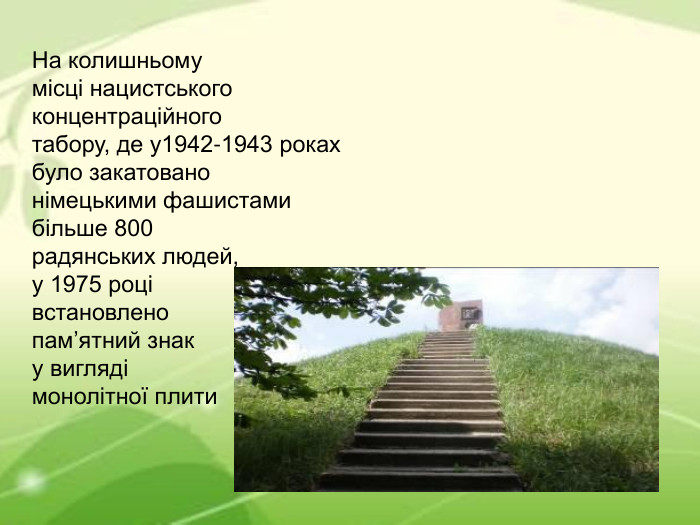 На колишньому місці нацистського концентраційного табору, де у1942-1943 роках було закатовано німецькими фашистами більше 800 радянських людей, у 1975 році встановлено пам’ятний знак у вигляді монолітної плити